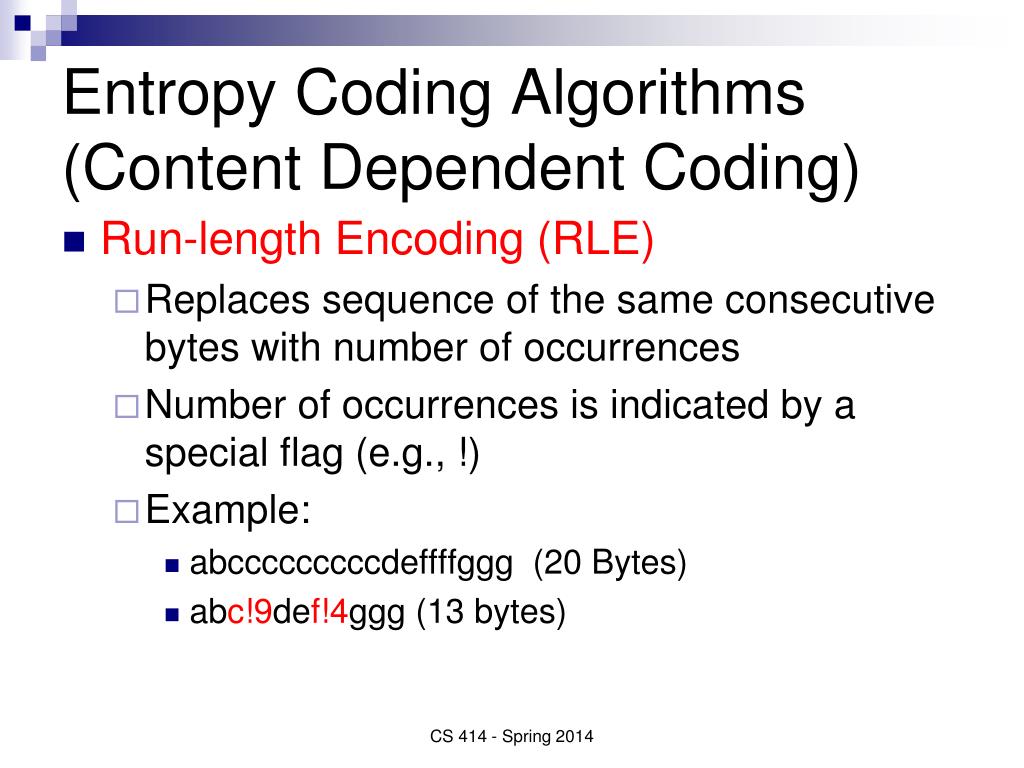 Entropy Coding Algorithms (Content Dependent Coding)

Run-length Encoding (RLE)

Replaces sequence of the same consecutive bytes with number of occurrences

Number of occurrences is indicated by a special flag (e.g., !)

Example:

abcccccccccdeffffggg (20 Bytes)

abc!9def!4ggg (13 bytes)

CS 414 - Spring 2014